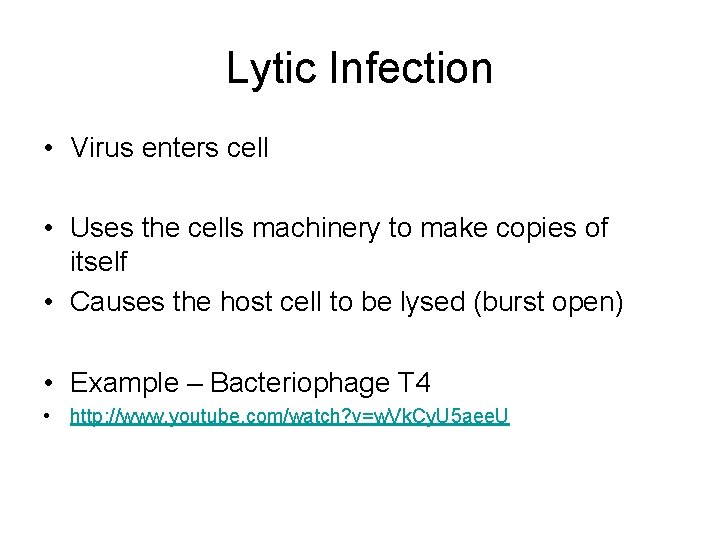 Lytic Infection

• Virus enters cell

• Uses the cells machinery to make copies of itself
• Causes the host cell to be lysed (burst open)

• Example – Bacteriophage T4
• http://www.youtube.com/watch?v=wVkCyU5aeeU